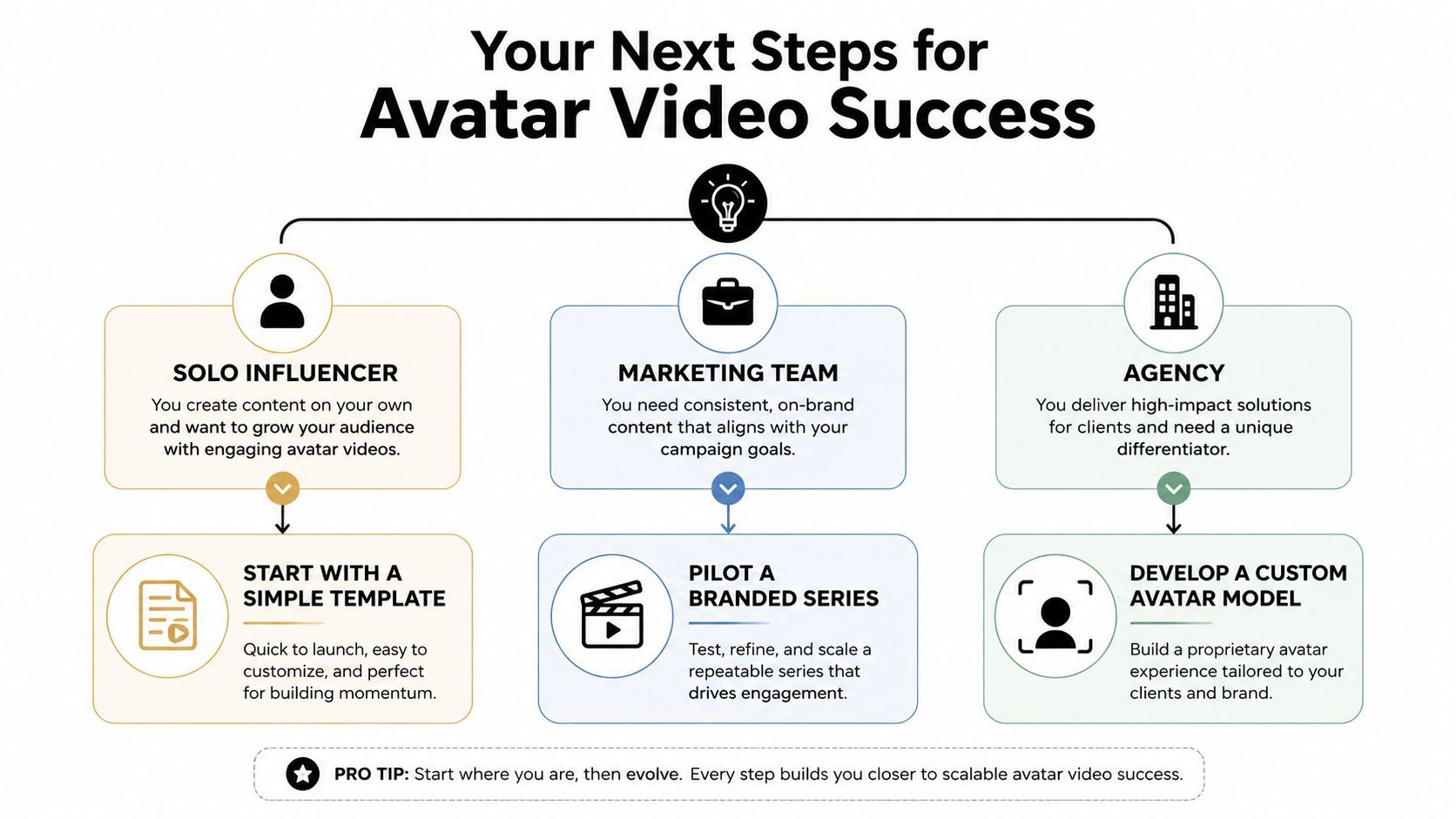 Your Next Steps for
Avatar Video Success

SOLO INFLUENCER
You create content on your own and want to grow your audience with engaging avatar videos.

START WITH A SIMPLE TEMPLATE
Quick to launch, easy to customize, and perfect for building momentum.

MARKETING TEAM
You need consistent, on-brand content that aligns with your campaign goals.

PILOT A BRANDED SERIES
Test, refine, and scale a repeatable series that drives engagement.

AGENCY
You deliver high-impact solutions for clients and need a unique differentiator.

DEVELOP A CUSTOM AVATAR MODEL
Build a proprietary avatar experience tailored to your clients and brand.

PRO TIP: Start where you are, then evolve. Every step builds you closer to scalable avatar video success.